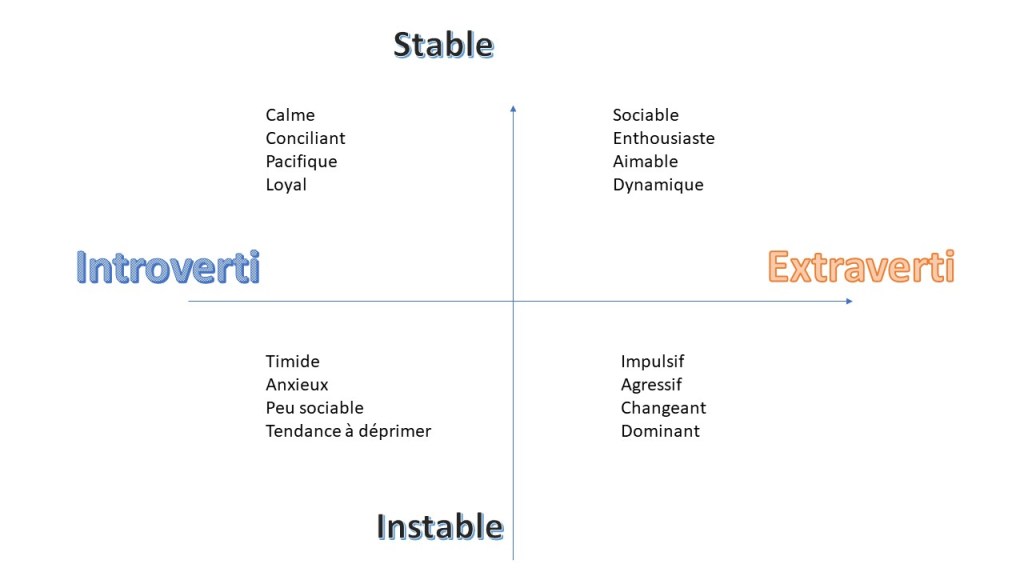 Stable

Calme
Conciliant
Pacifique
Loyal

Sociable
Enthousiaste
Aimable
Dynamique

Introverti

Extraverti

Timide
Anxieux
Peu sociable
Tendance à déprimer

Impulsif
Agressif
Changeant
Dominant

Instable